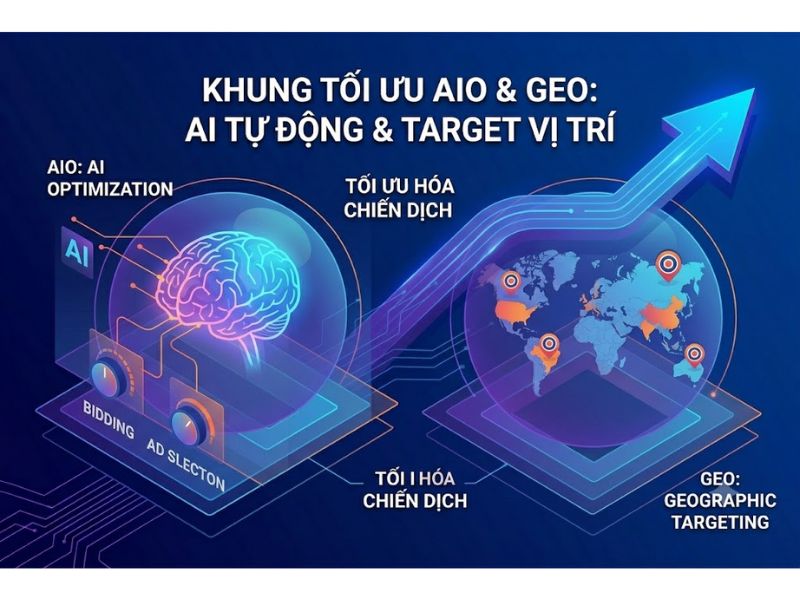 KHUNG TỐI ƯU AIO & GEO:
AI TỰ ĐỘNG & TARGET VỊ TRÍ

AIO: AI OPTIMIZATION

AI

TỐI ƯU HÓA CHIẾN DỊCH

BIDDING

AD SLECTON

TỐI I HÓA CHIẾN DỊCH

GEO: GEOGRAPHIC TARGETING